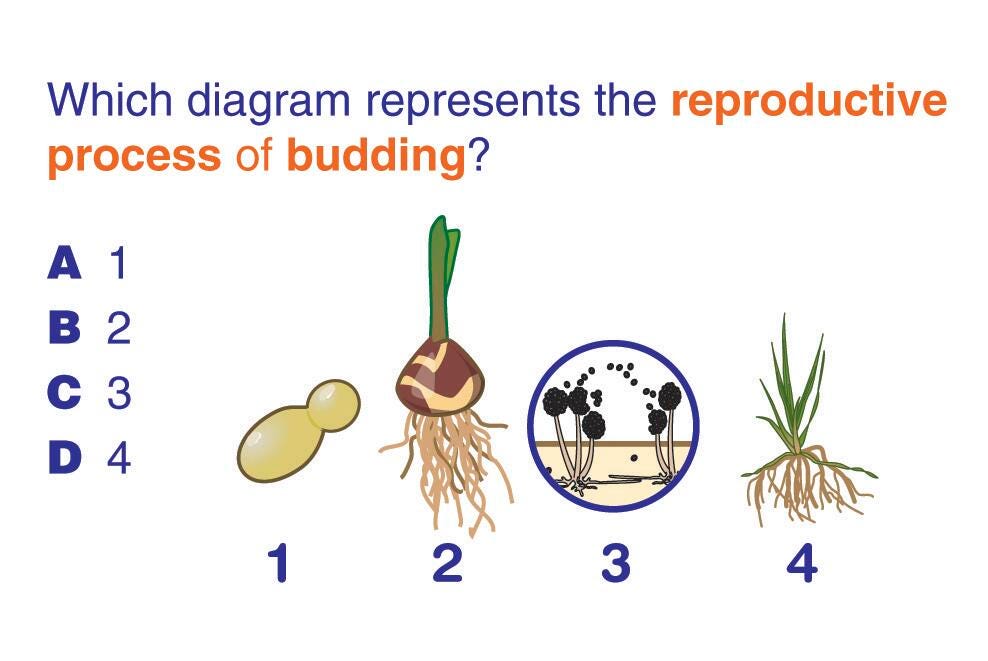 Which diagram represents the reproductive process of budding?

A 1
B 2
C 3
D 4

1 2 3 4